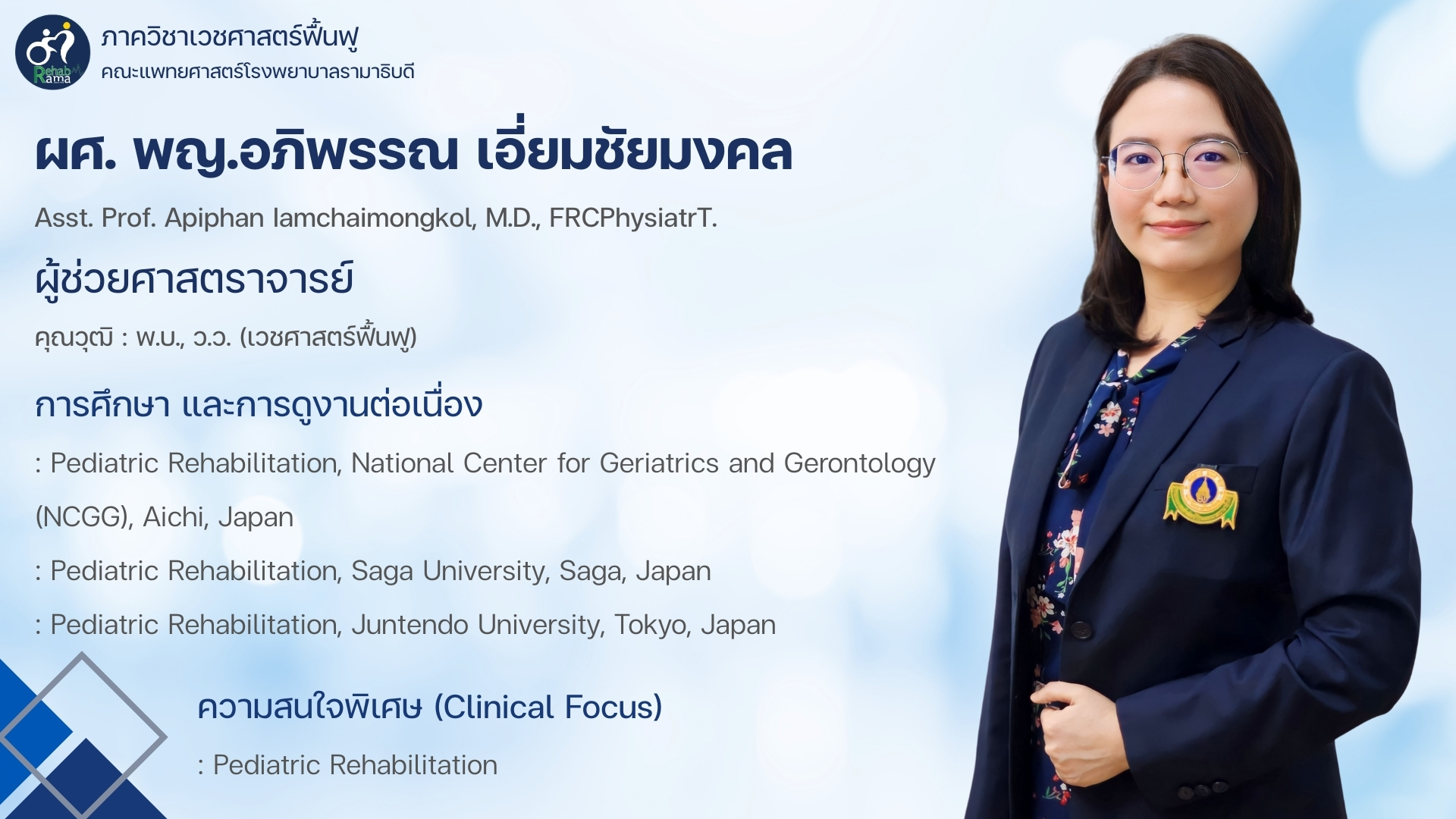 Rehab Rama

ภาควิชาเวชศาสตร์ฟื้นฟู
คณะแพทยศาสตร์โรงพยาบาลรามาธิบดี

ผศ. พญ.อภิพรรณ เอี่ยมชัยมงคล

Asst. Prof. Apiphan Iamchaimongkol, M.D., FRCPhysiatrT.

ผู้ช่วยศาสตราจารย์

คุณวุฒิ : พ.บ., ว.ว. (เวชศาสตร์ฟื้นฟู)

การศึกษา และการดูงานต่อเนื่อง

: Pediatric Rehabilitation, National Center for Geriatrics and Gerontology (NCGG), Aichi, Japan

: Pediatric Rehabilitation, Saga University, Saga, Japan

: Pediatric Rehabilitation, Juntendo University, Tokyo, Japan

ความสนใจพิเศษ (Clinical Focus)

: Pediatric Rehabilitation